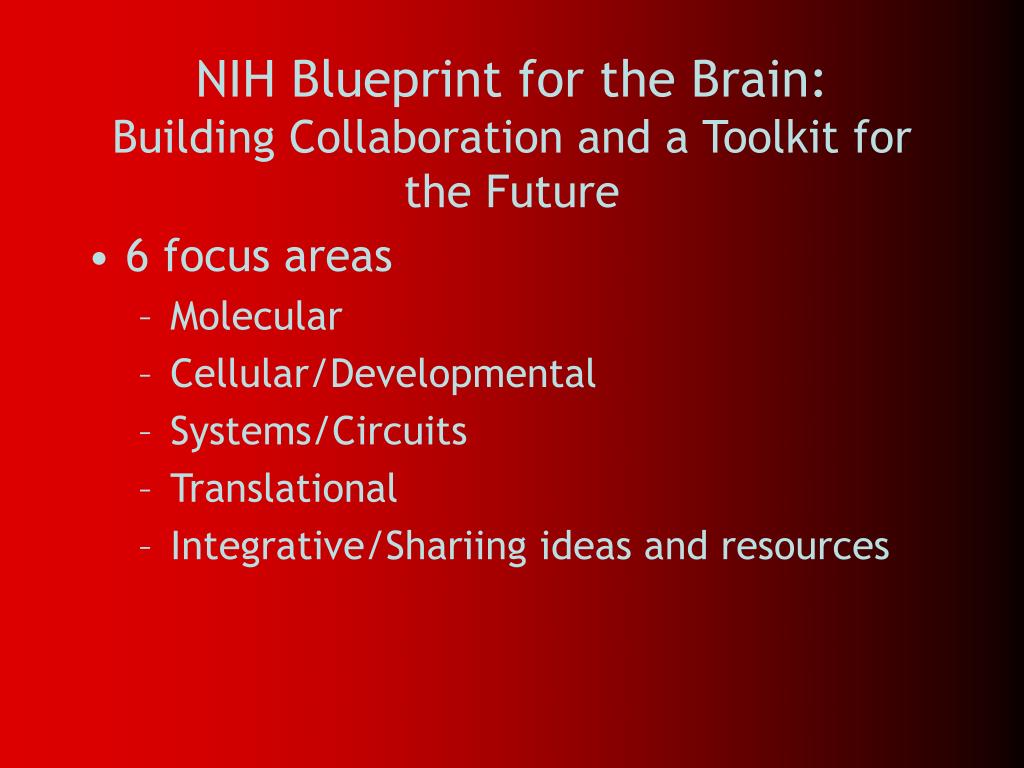 NIH Blueprint for the Brain:
Building Collaboration and a Toolkit for the Future

• 6 focus areas
– Molecular
– Cellular/Developmental
– Systems/Circuits
– Translational
– Integrative/Shariing ideas and resources